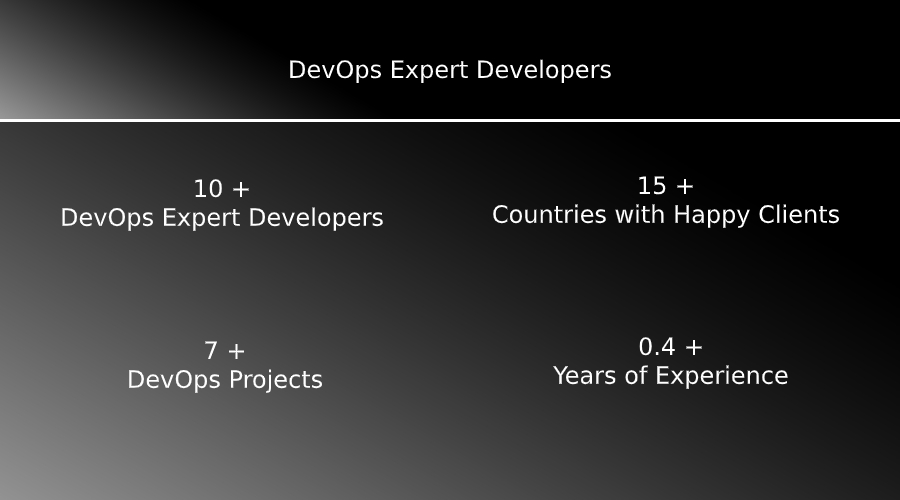 DevOps Expert Developers

10 +
DevOps Expert Developers

15 +
Countries with Happy Clients

7 +
DevOps Projects

0.4 +
Years of Experience